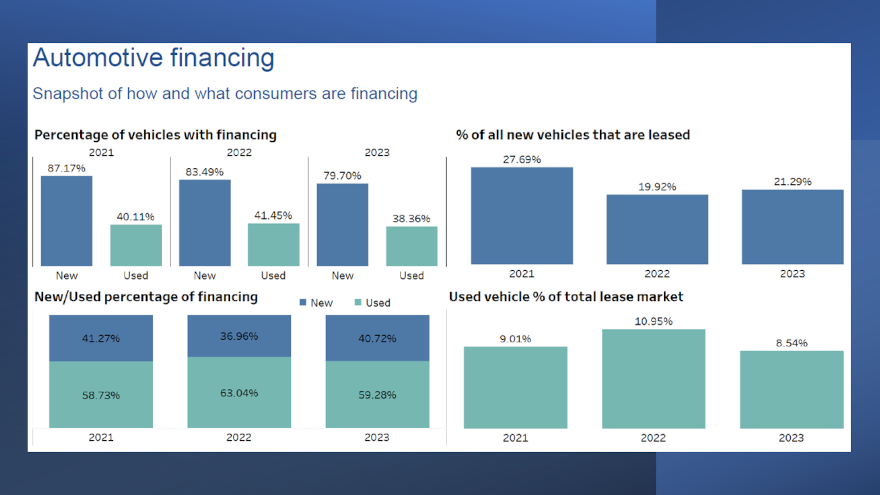 Automotive financing

Snapshot of how and what consumers are financing

Percentage of vehicles with financing

2021
87.17%
40.11%
New
Used

2022
83.49%
41.45%
New
Used

2023
79.70%
38.36%
New
Used

% of all new vehicles that are leased

27.69%
19.92%
21.29%
2021
2022
2023

New/Used percentage of financing

New
Used

41.27%
58.73%
2021

36.96%
63.04%
2022

40.72%
59.28%
2023

Used vehicle % of total lease market

9.01%
10.95%
8.54%
2021
2022
2023